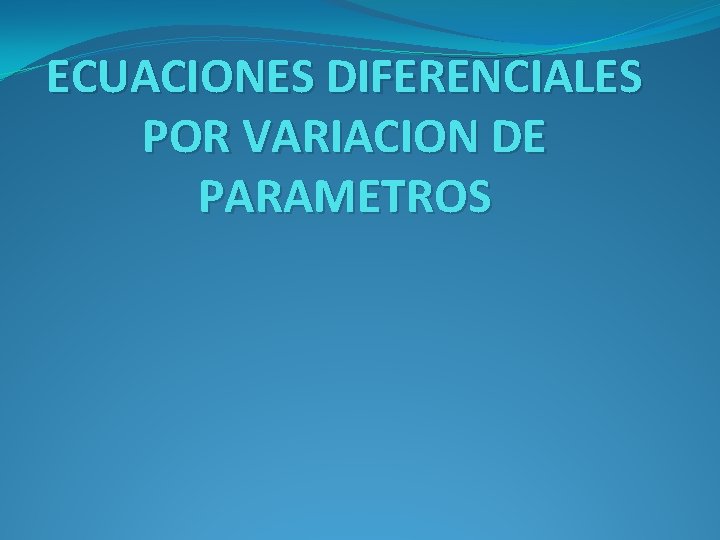 ECUACIONES DIFERENCIALES POR VARIACION DE PARAMETROS